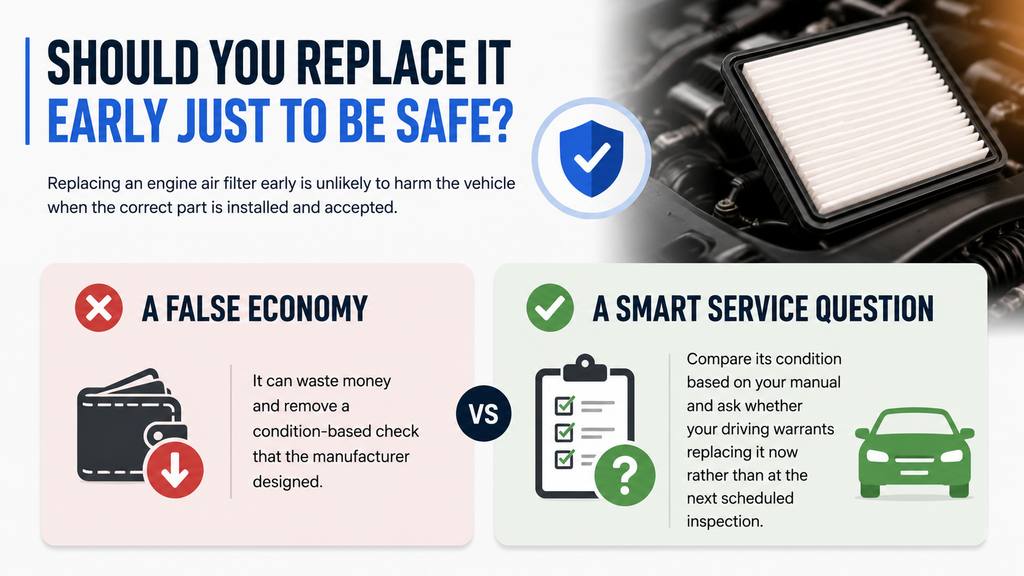 SHOULD YOU REPLACE IT EARLY JUST TO BE SAFE?

Replacing an engine air filter early is unlikely to harm the vehicle when the correct part is installed and accepted.

A FALSE ECONOMY

It can waste money and remove a condition-based check that the manufacturer designed.

VS

A SMART SERVICE QUESTION

Compare its condition based on your manual and ask whether your driving warrants replacing it now rather than at the next scheduled inspection.